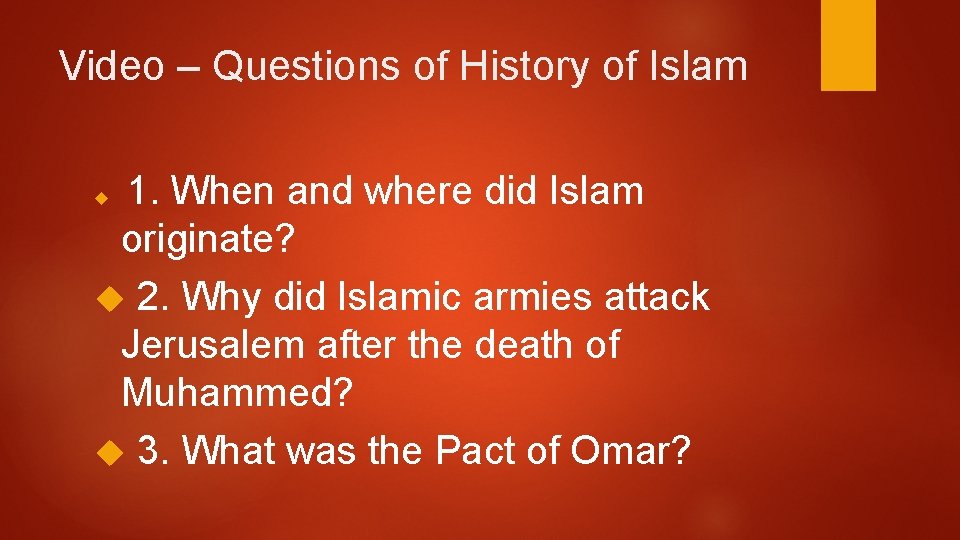 Video – Questions of History of Islam

1. When and where did Islam originate?

2. Why did Islamic armies attack Jerusalem after the death of Muhammed?

3. What was the Pact of Omar?